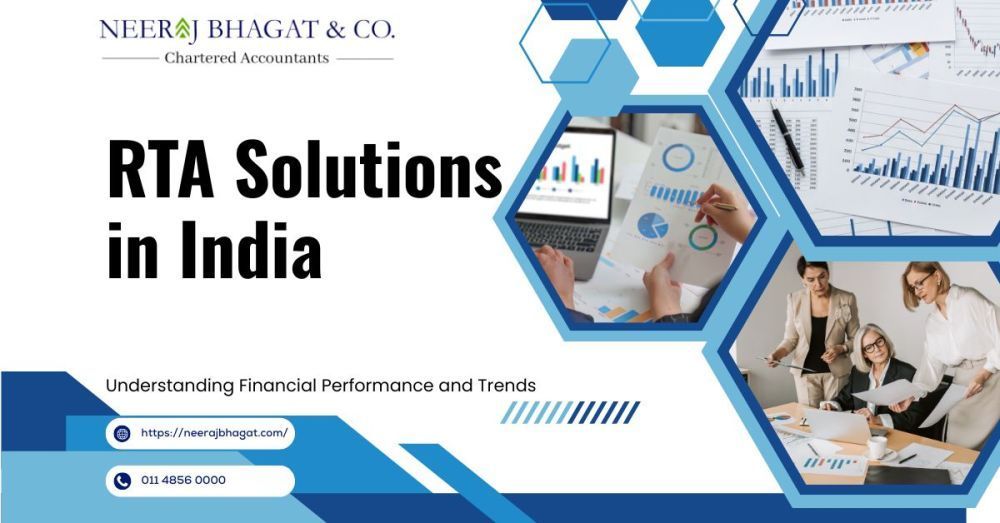 NEERAJ BHAGAT & CO.
Chartered Accountants

RTA Solutions in India

Understanding Financial Performance and Trends

https://neerajbhagat.com/

011 4856 0000